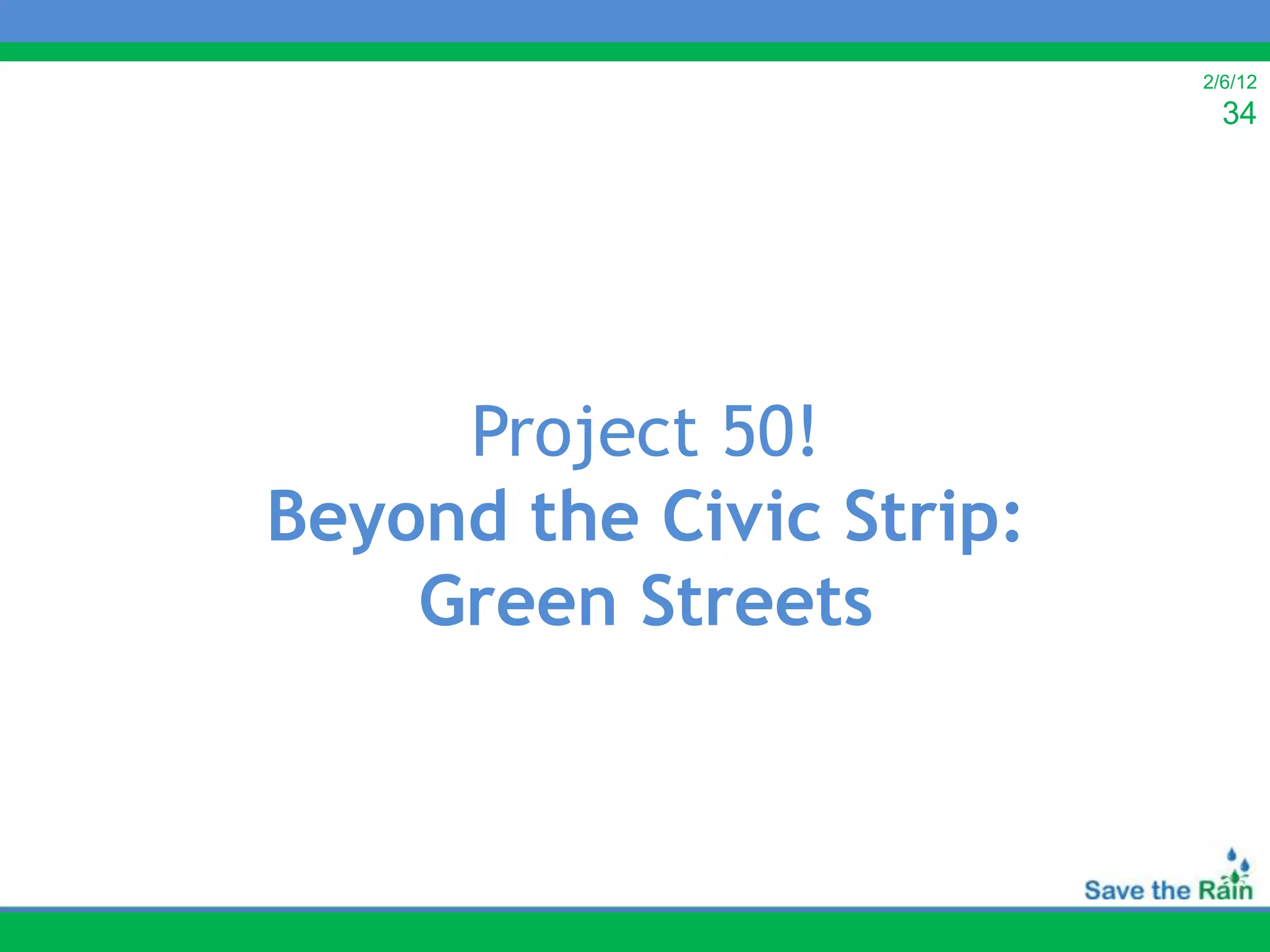 2/6/12
34

Project 50!
Beyond the Civic Strip:
Green Streets

Save the Rain